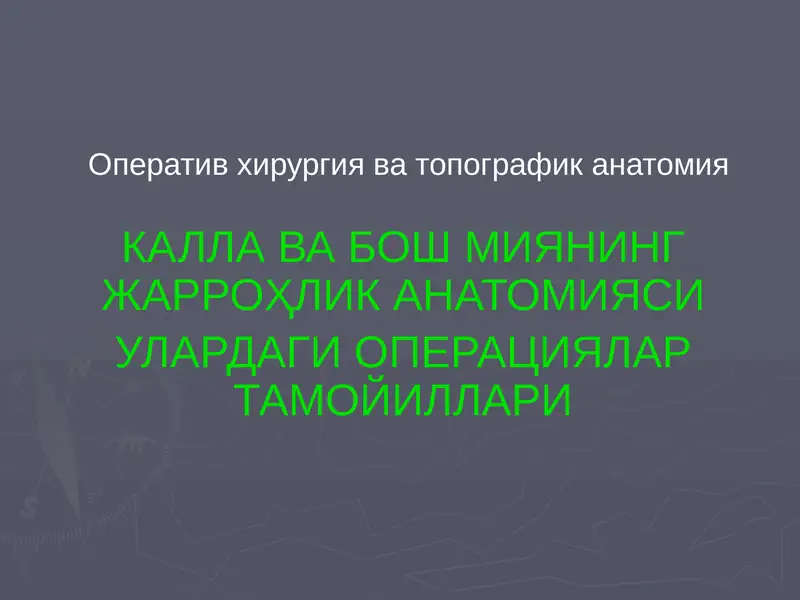 Оператив хирургия ва топографик анатомия

КАЛЛА ВА БОШ МИЯНИНГ ЖАРРОҲЛИК АНАТОМИЯСИ

УЛАРДАГИ ОПЕРАЦИЯЛАР ТАМОЙИЛЛАРИ